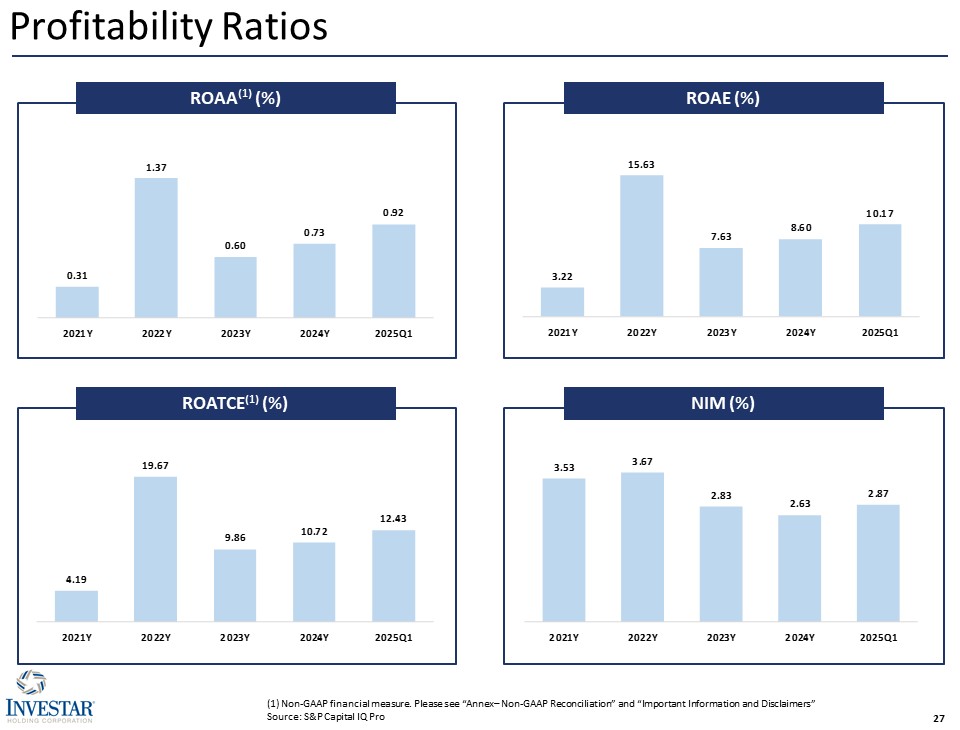 Profitability Ratios

ROAA$^{(1)}$ (%)

0.31
1.37
0.60
0.73
0.92

2021Y
2022Y
2023Y
2024Y
2025Q1

ROAE (%)

3.22
15.63
7.63
8.60
10.17

2021Y
2022Y
2023Y
2024Y
2025Q1

ROATCE$^{(1)}$ (%)

4.19
19.67
9.86
10.72
12.43

2021Y
2022Y
2023Y
2024Y
2025Q1

NIM (%)

3.53
3.67
2.83
2.63
2.87

2021Y
2022Y
2023Y
2024Y
2025Q1

INVESTAR
HOLDING CORPORATION

(1) Non-GAAP financial measure. Please see "Annex– Non-GAAP Reconciliation" and "Important Information and Disclaimers"
Source: S&P Capital IQ Pro

27